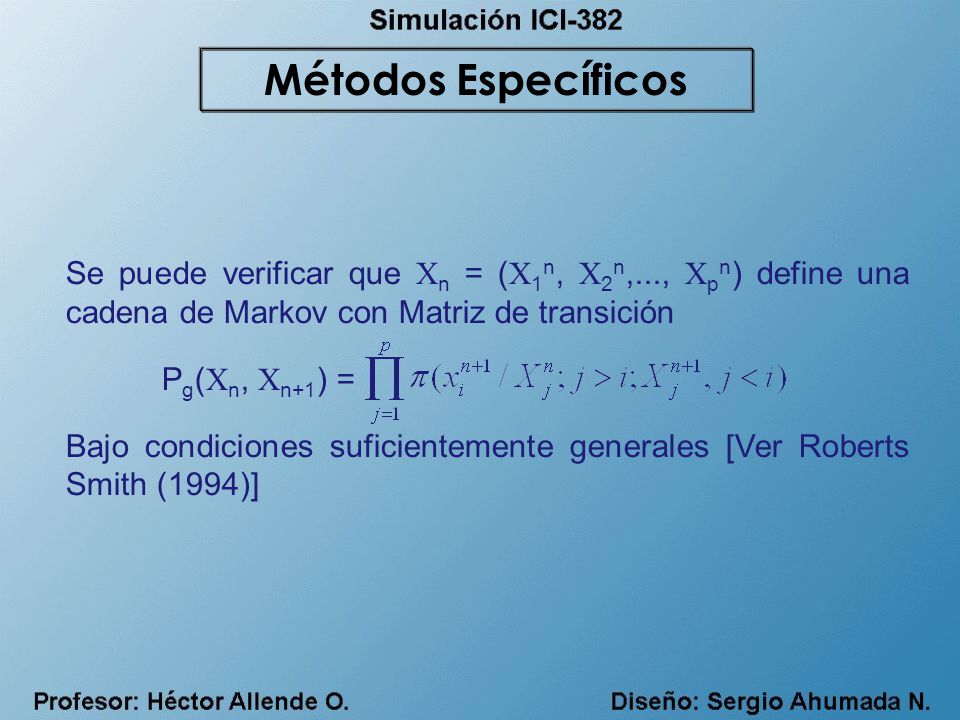 Simulación ICI-382

Métodos Específicos

Se puede verificar que $X_n = (X_1^n, X_2^n, ..., X_p^n)$ define una cadena de Markov con Matriz de transición

$P_g(X_n, X_{n+1}) = \prod_{j=1}^{p} \pi(x_i^{n+1} / X_j^n; j > i; X_j^{n+1}, j < i)$

Bajo condiciones suficientemente generales [Ver Roberts Smith (1994)]

Profesor: Héctor Allende O.

Diseño: Sergio Ahumada N.